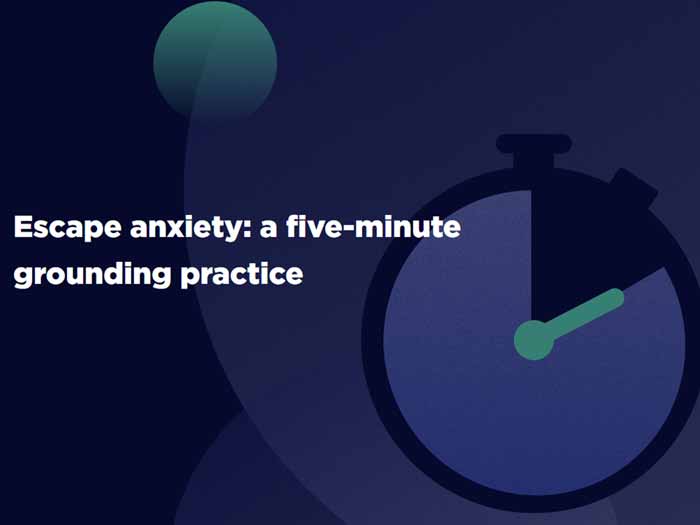 Escape anxiety: a five-minute grounding practice